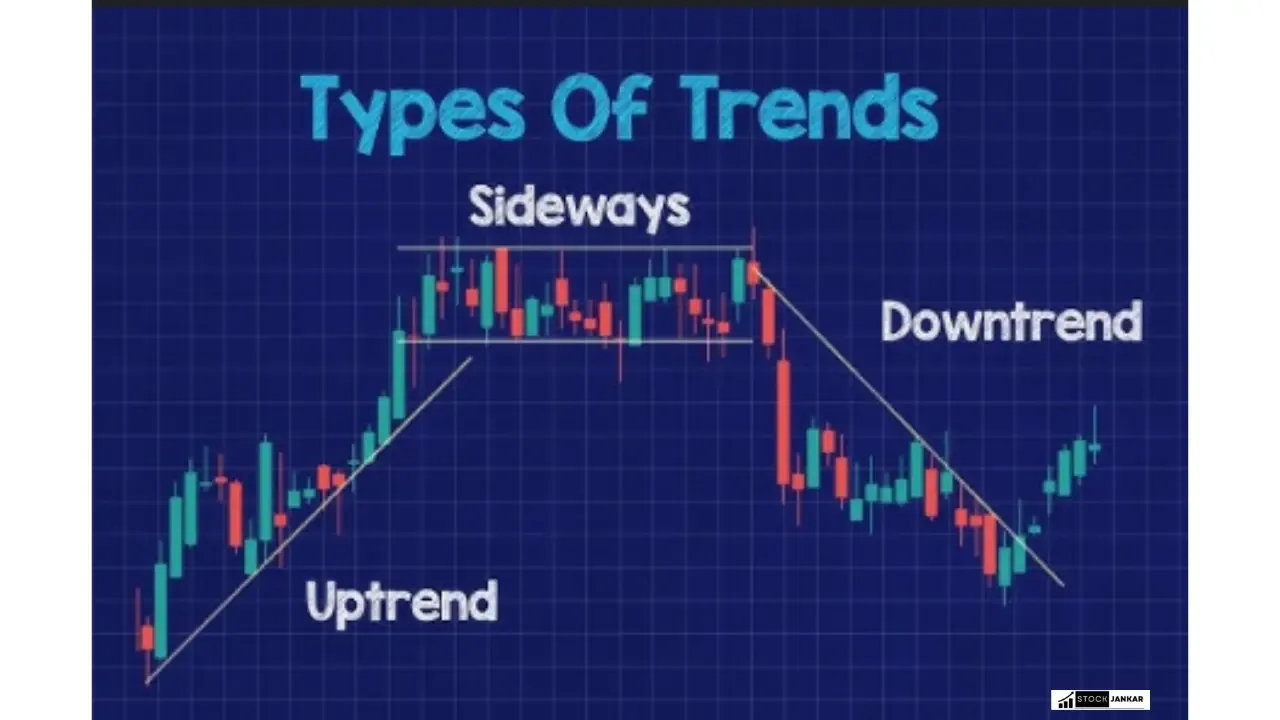 Types Of Trends

Sideways

Downtrend

Uptrend

STOCK JANKAR